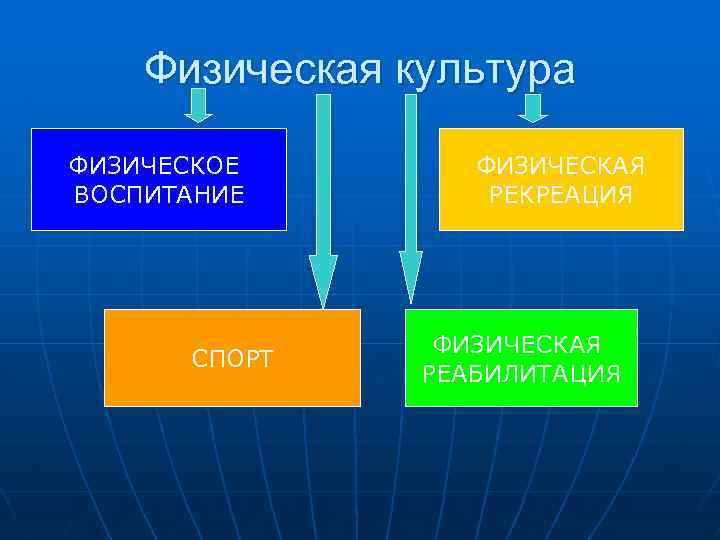 Физическая культура

ФИЗИЧЕСКОЕ ВОСПИТАНИЕ

ФИЗИЧЕСКАЯ РЕКРЕАЦИЯ

СПОРТ

ФИЗИЧЕСКАЯ РЕАБИЛИТАЦИЯ